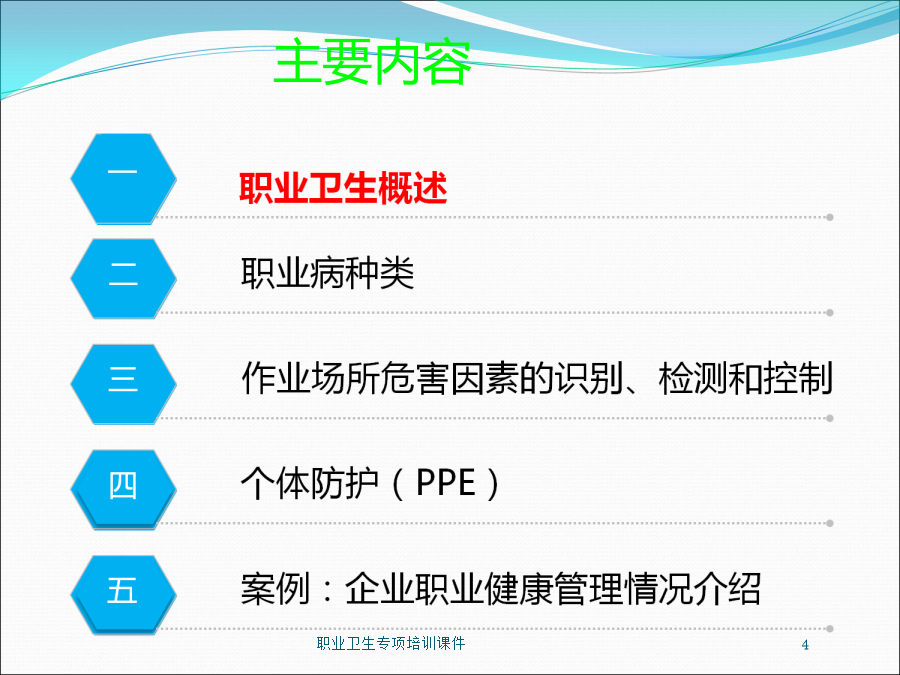 主要内容

一

职业卫生概述

二

职业病种类

三

作业场所危害因素的识别、检测和控制

四

个体防护（PPE）

五

案例：企业职业健康管理情况介绍

职业卫生专项培训课件

4